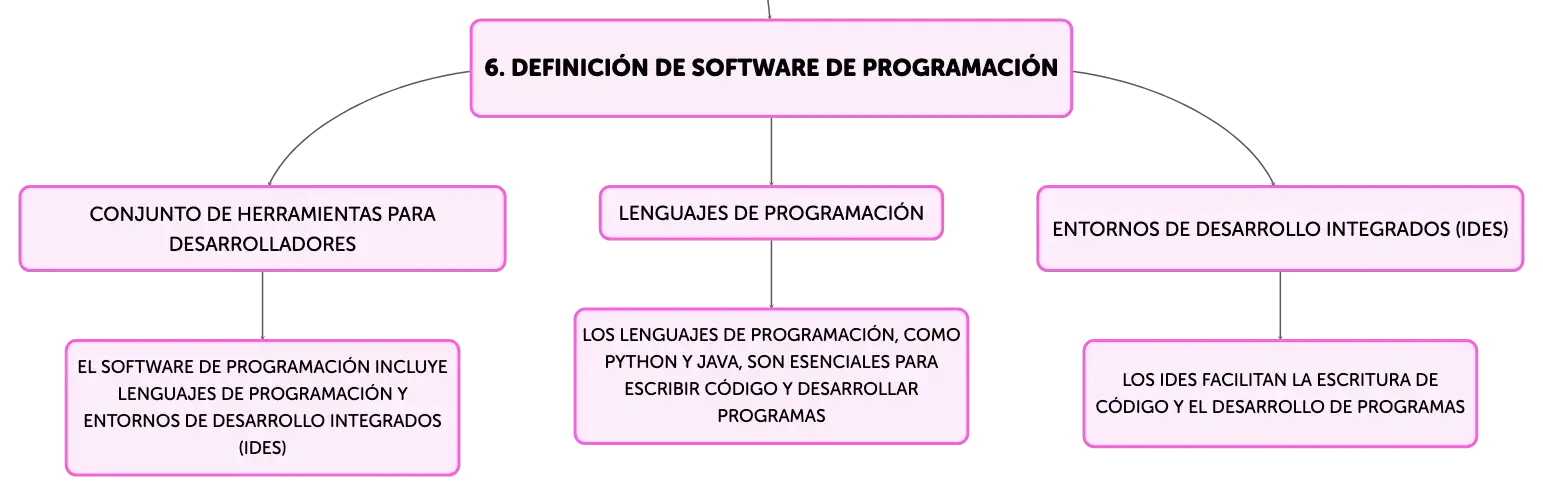 6. DEFINICIÓN DE SOFTWARE DE PROGRAMACIÓN

CONJUNTO DE HERRAMIENTAS PARA DESARROLLADORES

EL SOFTWARE DE PROGRAMACIÓN INCLUYE LENGUAJES DE PROGRAMACIÓN Y ENTORNOS DE DESARROLLO INTEGRADOS (IDES)

LENGUAJES DE PROGRAMACIÓN

LOS LENGUAJES DE PROGRAMACIÓN, COMO PYTHON Y JAVA, SON ESENCIALES PARA ESCRIBIR CÓDIGO Y DESARROLLAR PROGRAMAS

ENTORNOS DE DESARROLLO INTEGRADOS (IDES)

LOS IDES FACILITAN LA ESCRITURA DE CÓDIGO Y EL DESARROLLO DE PROGRAMAS